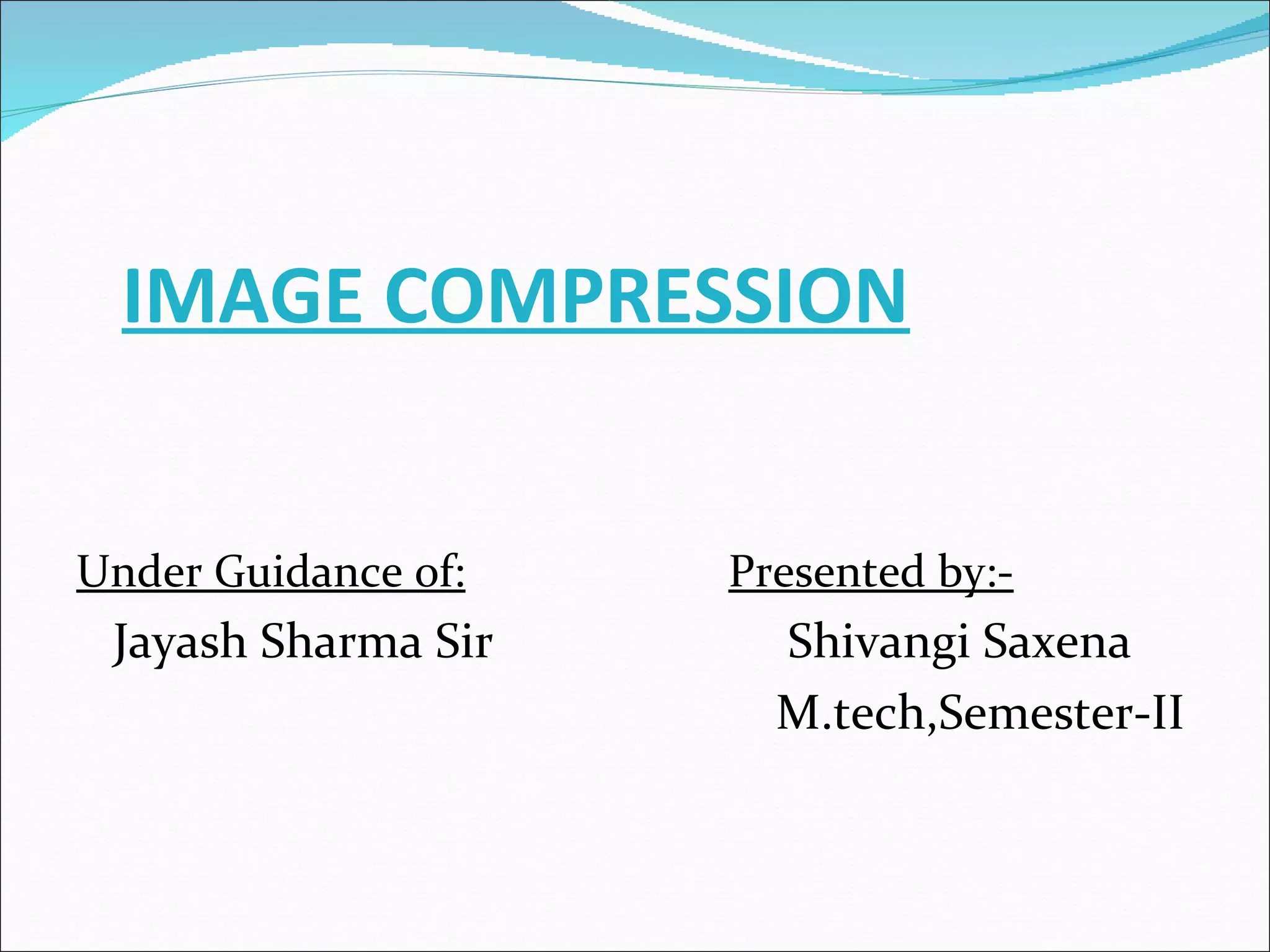 IMAGE COMPRESSION

Under Guidance of:
Jayash Sharma Sir

Presented by:-
Shivangi Saxena
M.tech,Semester-II